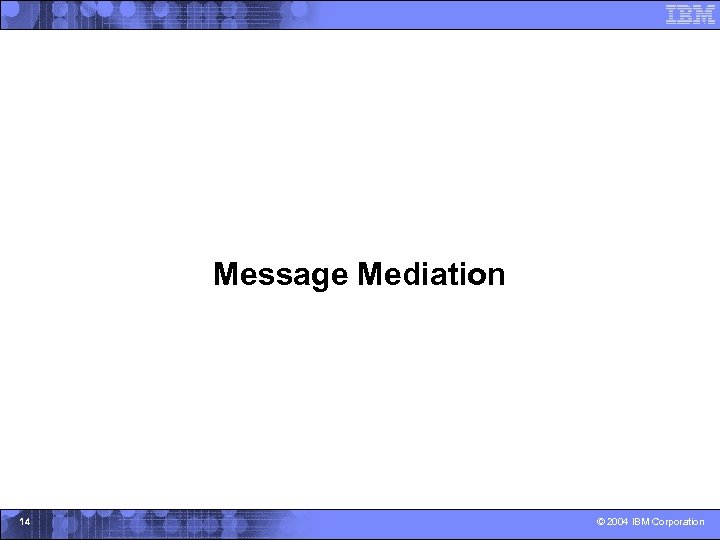 IBM

Message Mediation

14

© 2004 IBM Corporation